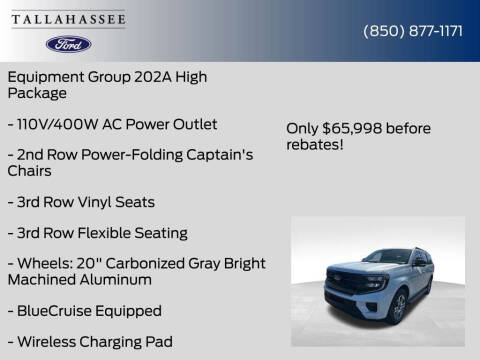 TALLAHASSEE

Ford

(850) 877-1171

Equipment Group 202A High Package

- 110V/400W AC Power Outlet

- 2nd Row Power-Folding Captain's Chairs

- 3rd Row Vinyl Seats

- 3rd Row Flexible Seating

- Wheels: 20" Carbonized Gray Bright Machined Aluminum

- BlueCruise Equipped

- Wireless Charging Pad

Only $65,998 before rebates!